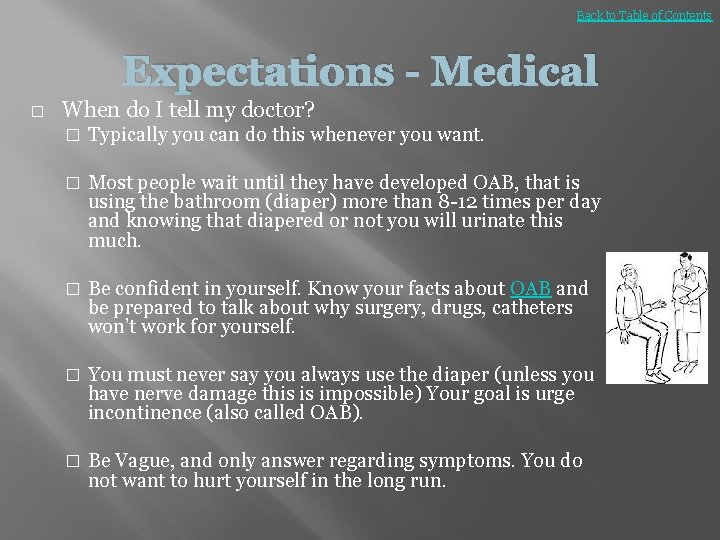 Back to Table of Contents

Expectations - Medical

□ When do I tell my doctor?

□ Typically you can do this whenever you want.

□ Most people wait until they have developed OAB, that is using the bathroom (diaper) more than 8-12 times per day and knowing that diapered or not you will urinate this much.

□ Be confident in yourself. Know your facts about OAB and be prepared to talk about why surgery, drugs, catheters won't work for yourself.

□ You must never say you always use the diaper (unless you have nerve damage this is impossible) Your goal is urge incontinence (also called OAB).

□ Be Vague, and only answer regarding symptoms. You do not want to hurt yourself in the long run.